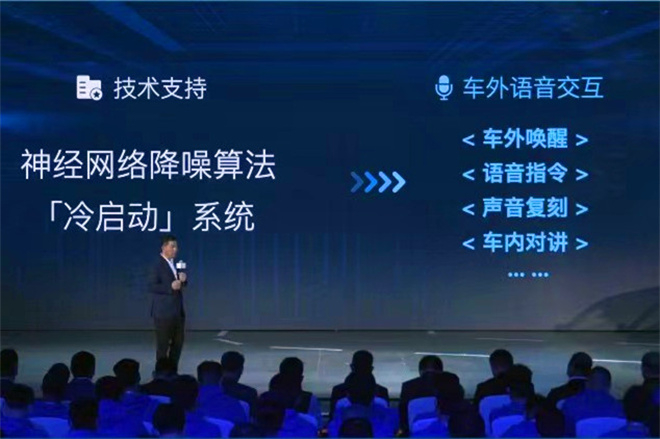 技术支持

神经网络降噪算法
「冷启动」系统

车外语音交互

< 车外唤醒 >
< 语音指令 >
< 声音复刻 >
< 车内对讲 >
... ...